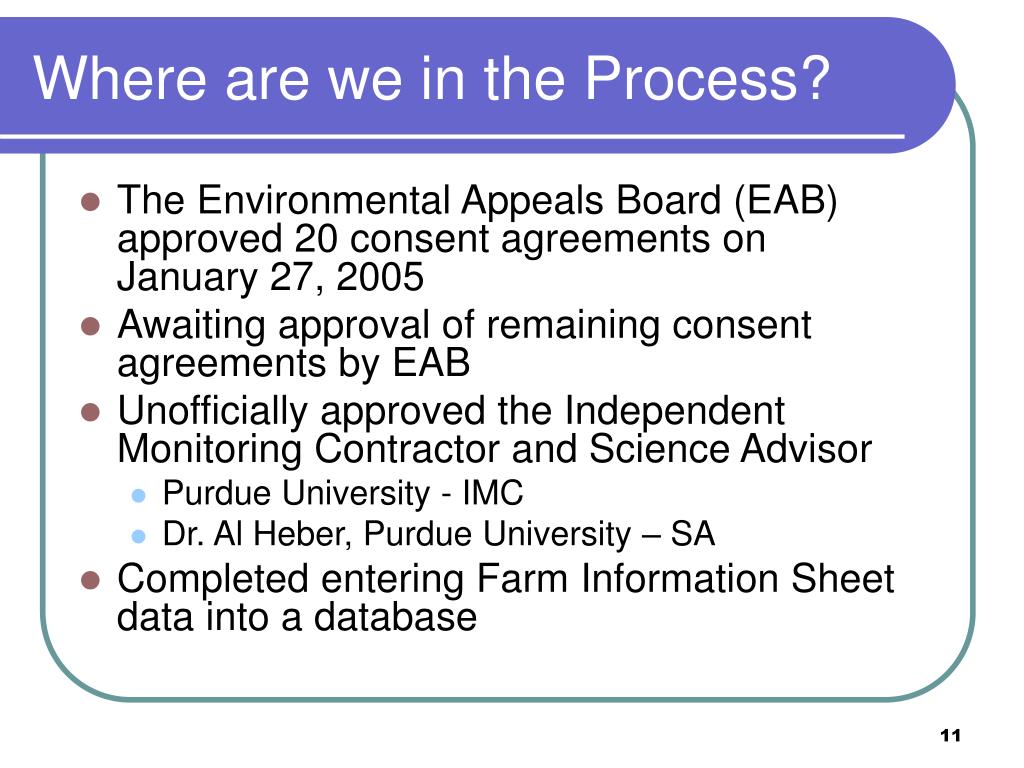 Where are we in the Process?

- The Environmental Appeals Board (EAB) approved 20 consent agreements on January 27, 2005
- Awaiting approval of remaining consent agreements by EAB
- Unofficially approved the Independent Monitoring Contractor and Science Advisor
  - Purdue University - IMC
  - Dr. Al Heber, Purdue University – SA
- Completed entering Farm Information Sheet data into a database

11